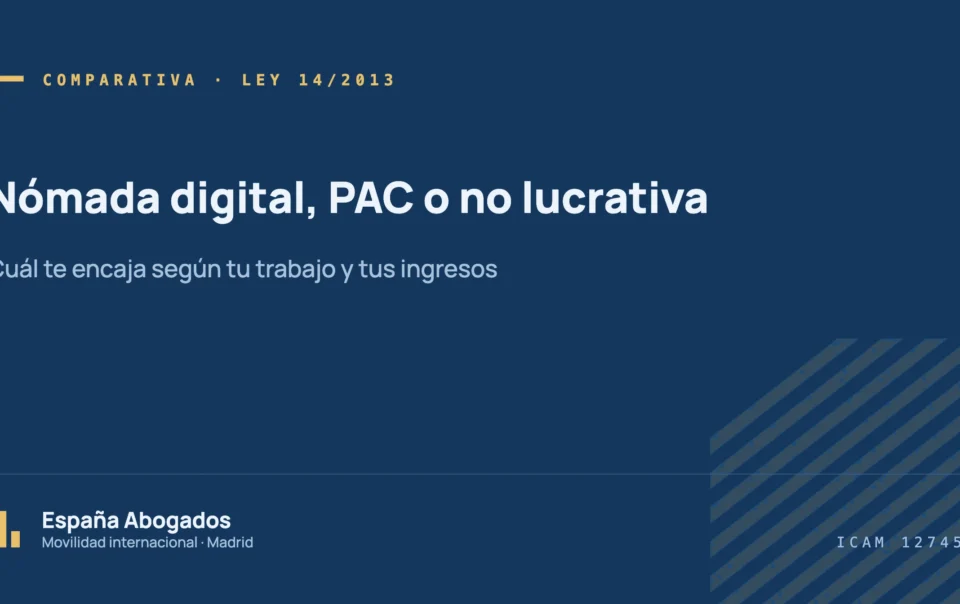 COMPARATIVA · LEY 14/2013

Nómada digital, PAC o no lucrativa

Cuál te encaja según tu trabajo y tus ingresos

España Abogados
Movilidad internacional · Madrid

ICAM 12745